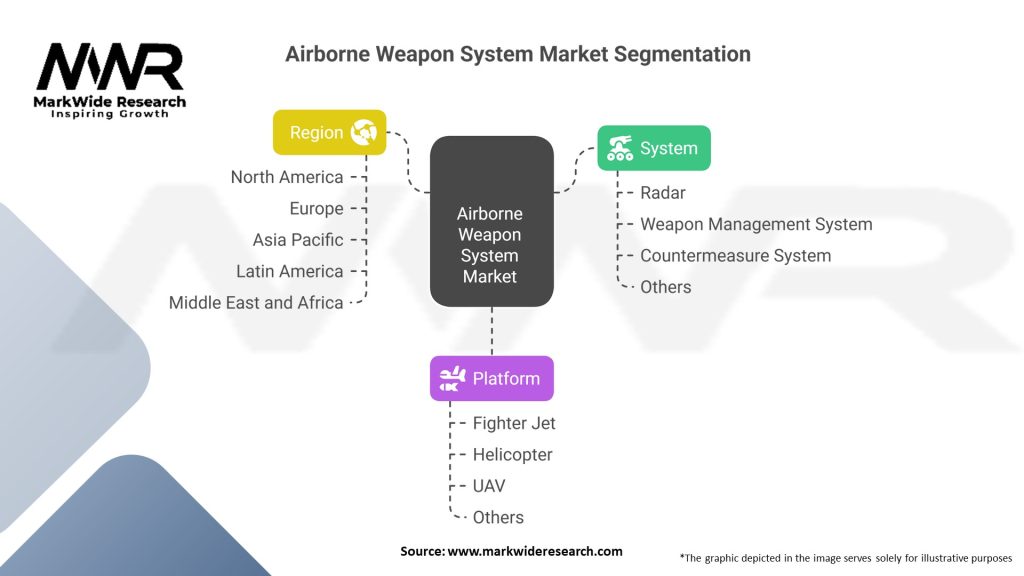 MWR
MarkWide Research
Inspiring Growth

Airborne Weapon System Market Segmentation

Region
North America
Europe
Asia Pacific
Latin America
Middle East and Africa

Airborne Weapon System Market

System
Radar
Weapon Management System
Countermeasure System
Others

Platform
Fighter Jet
Helicopter
UAV
Others

Source: www.markwideresearch.com

*The graphic depicted in the image serves solely for illustrative purposes